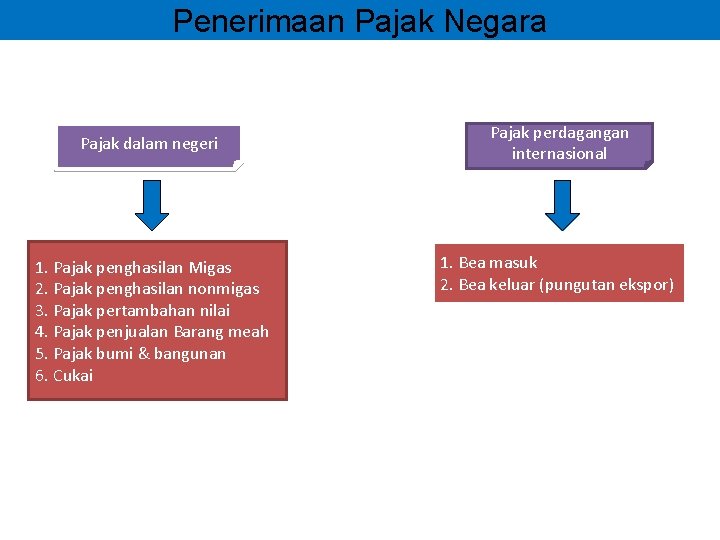 Penerimaan Pajak Negara

Pajak dalam negeri

1. Pajak penghasilan Migas
2. Pajak penghasilan nonmigas
3. Pajak pertambahan nilai
4. Pajak penjualan Barang meah
5. Pajak bumi & bangunan
6. Cukai

Pajak perdagangan internasional

1. Bea masuk
2. Bea keluar (pungutan ekspor)